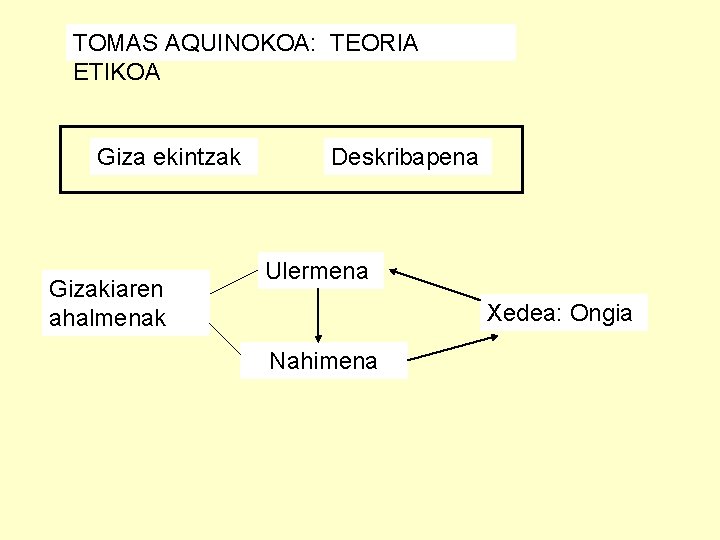 TOMAS AQUINOKOA: TEORIA ETIKOA

Giza ekintzak

Deskribapena

Gizakiaren ahalmenak

Ulermena

Nahimena

Xedea: Ongia